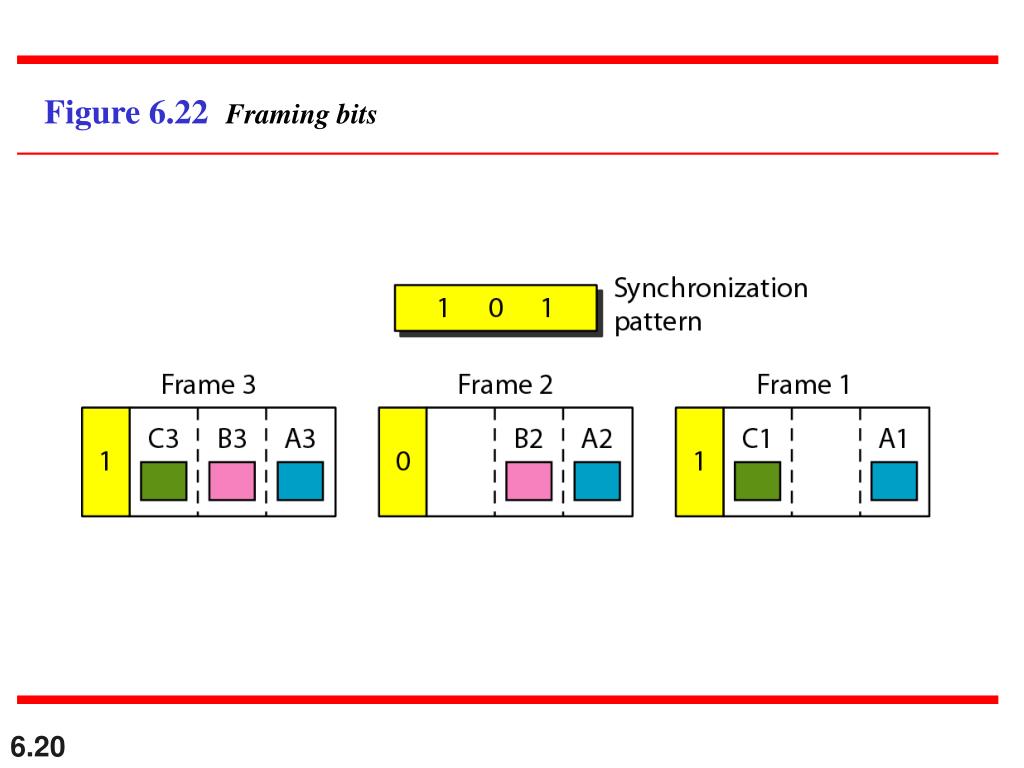 Figure 6.22 Framing bits

1 0 1

Synchronization pattern

Frame 3

1

C3

B3

A3

Frame 2

0

B2

A2

Frame 1

1

C1

A1

6.20